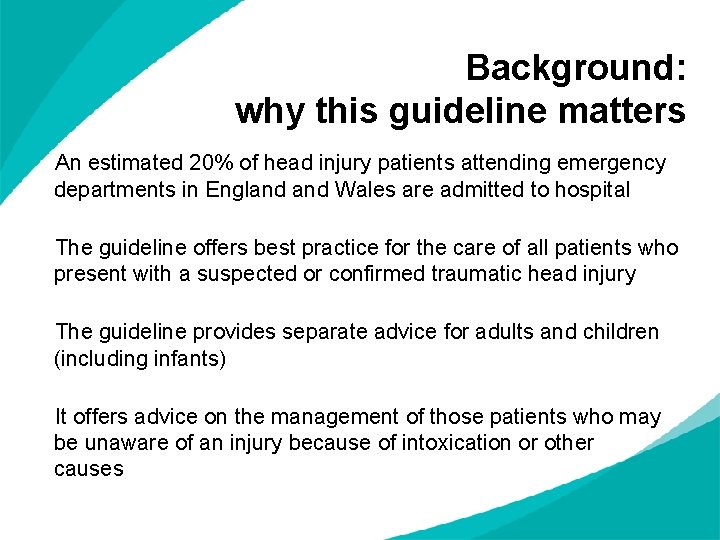 Background:
why this guideline matters

An estimated 20% of head injury patients attending emergency departments in England and Wales are admitted to hospital

The guideline offers best practice for the care of all patients who present with a suspected or confirmed traumatic head injury

The guideline provides separate advice for adults and children (including infants)

It offers advice on the management of those patients who may be unaware of an injury because of intoxication or other causes